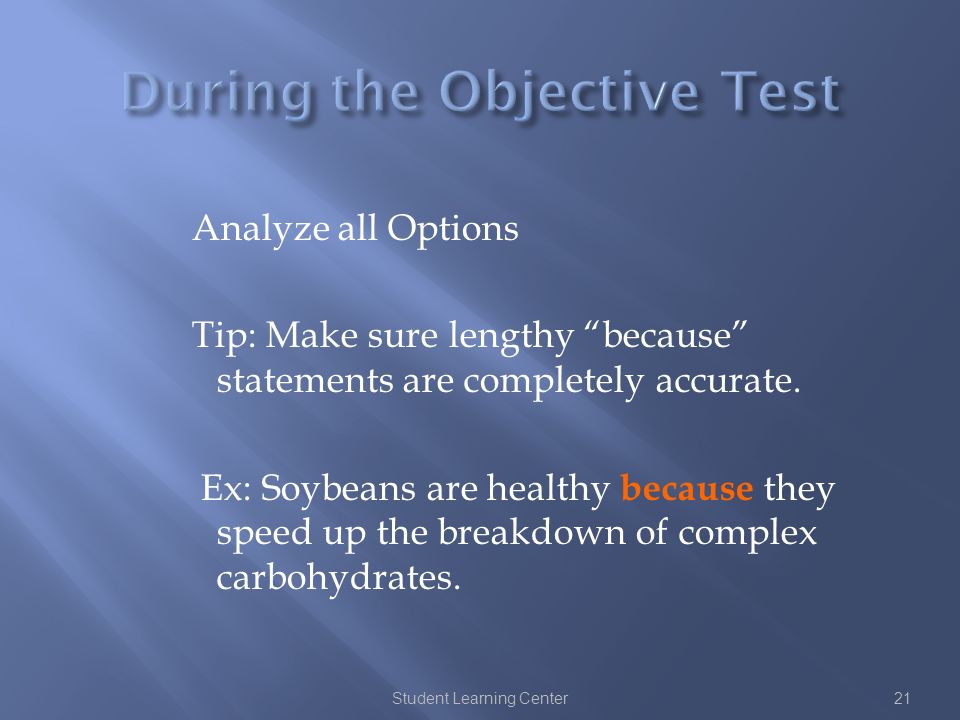 During the Objective Test

Analyze all Options

Tip: Make sure lengthy “because” statements are completely accurate.

Ex: Soybeans are healthy because they speed up the breakdown of complex carbohydrates.

Student Learning Center

21